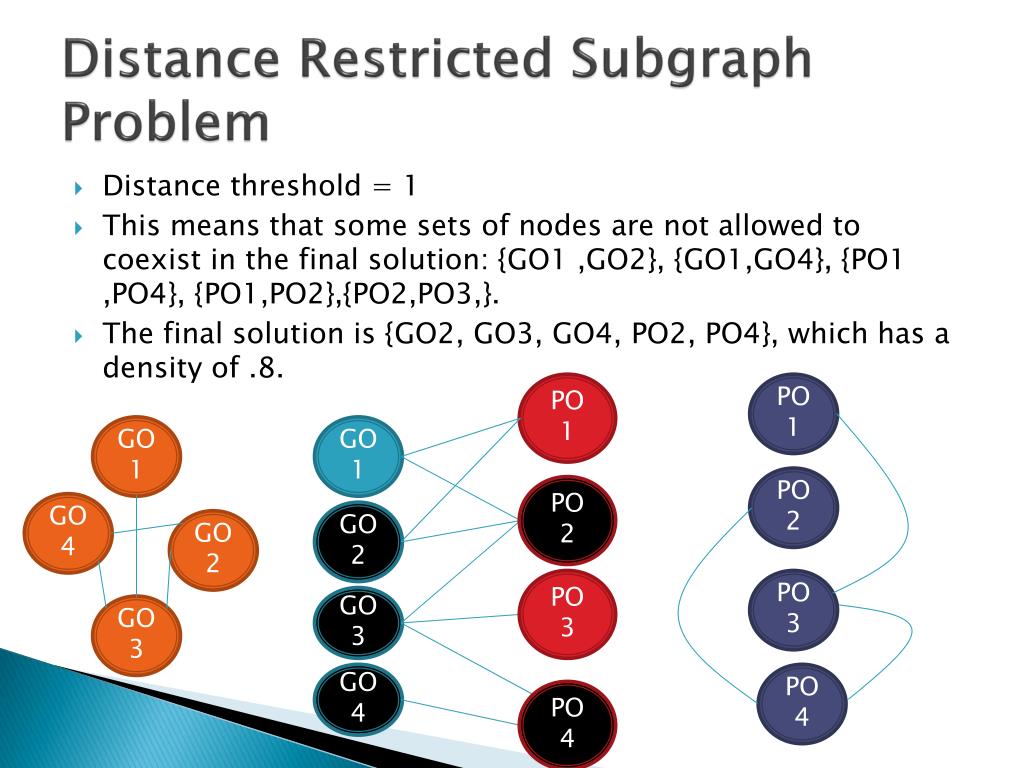 Distance Restricted Subgraph Problem

Distance threshold = 1

This means that some sets of nodes are not allowed to coexist in the final solution: {GO1 ,GO2}, {GO1,GO4}, {PO1 ,PO4}, {PO1,PO2},{PO2,PO3,}.

The final solution is {GO2, GO3, GO4, PO2, PO4}, which has a density of .8.

GO 1
GO 4
GO 2
GO 3

GO 1
GO 2
GO 3
GO 4

PO 1
PO 2
PO 3
PO 4

PO 1
PO 2
PO 3
PO 4